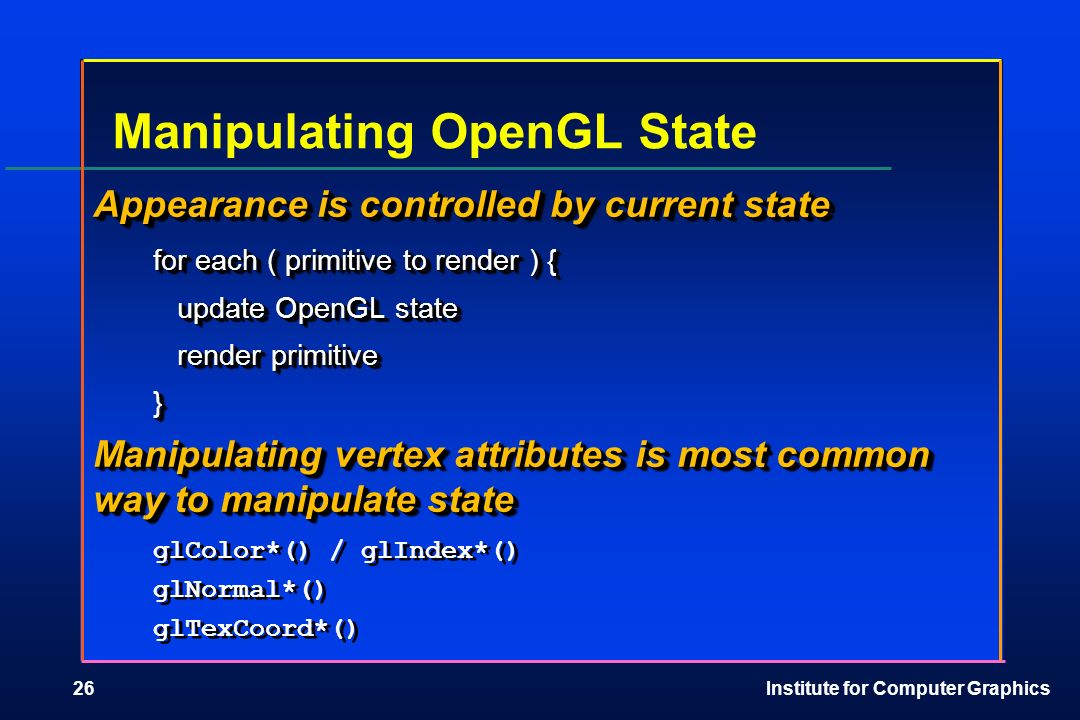 Manipulating OpenGL State

Appearance is controlled by current state

for each ( primitive to render ) {
update OpenGL state
render primitive
}

Manipulating vertex attributes is most common way to manipulate state

glColor*() / glIndex*()
glNormal*()
glTexCoord*()

26

Institute for Computer Graphics